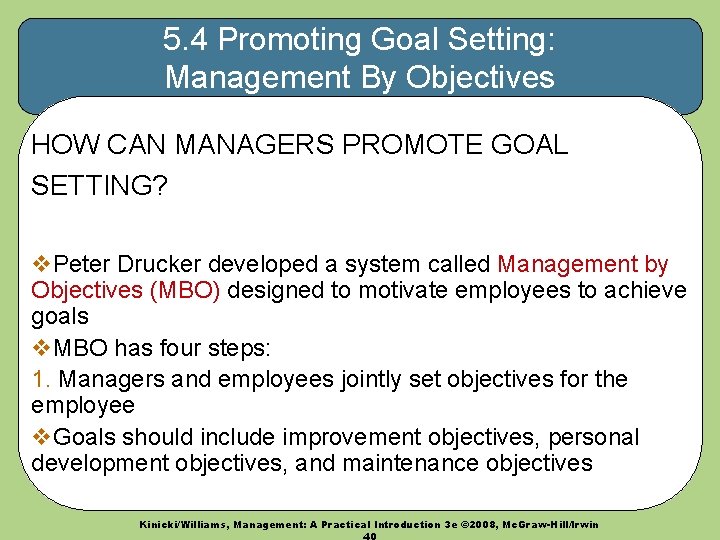 5.4 Promoting Goal Setting: Management By Objectives

HOW CAN MANAGERS PROMOTE GOAL SETTING?

❖Peter Drucker developed a system called Management by Objectives (MBO) designed to motivate employees to achieve goals

❖MBO has four steps:

1. Managers and employees jointly set objectives for the employee

❖Goals should include improvement objectives, personal development objectives, and maintenance objectives

Kinicki/Williams, Management: A Practical Introduction 3e ©2008, McGraw-Hill/Irwin
40